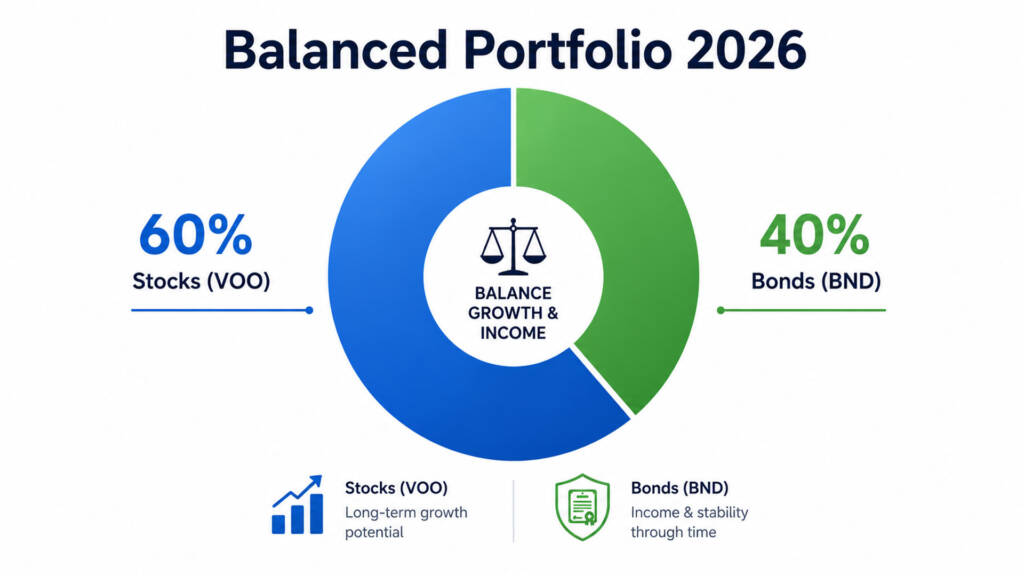 Balanced Portfolio 2026

60%
Stocks (VOO)

BALANCE GROWTH & INCOME

40%
Bonds (BND)

Stocks (VOO)
Long-term growth potential

Bonds (BND)
Income & stability through time